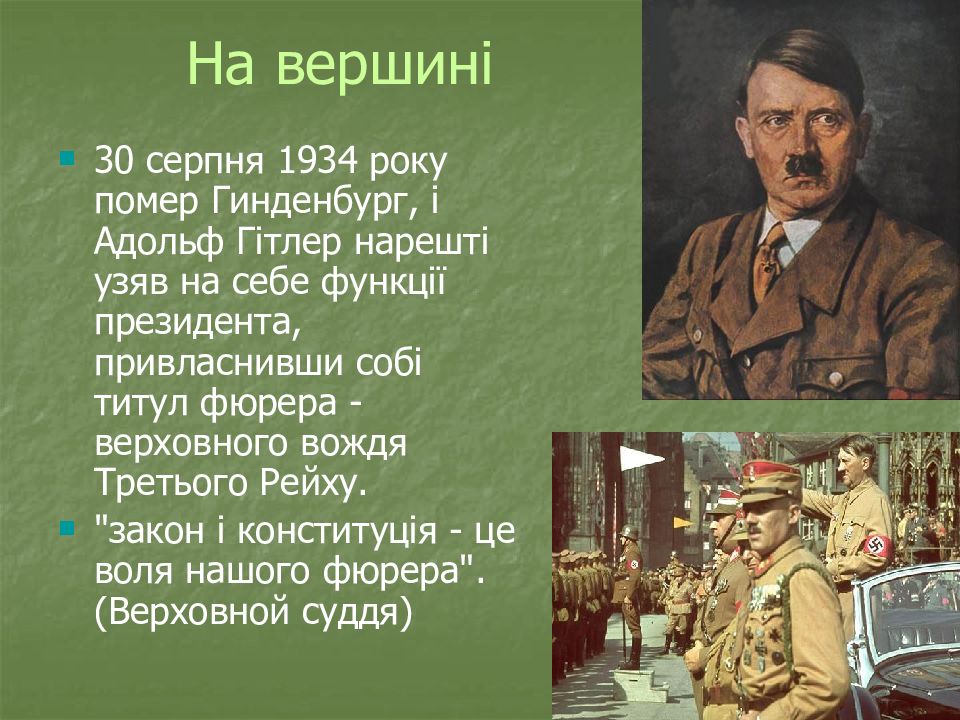 На вершині

30 серпня 1934 року помер Гинденбург, і Адольф Гітлер нарешті узяв на себе функції президента, привласнивши собі титул фюрера - верховного вождя Третього Рейху.

"закон і конституція - це воля нашого фюрера". (Верховной суддя)